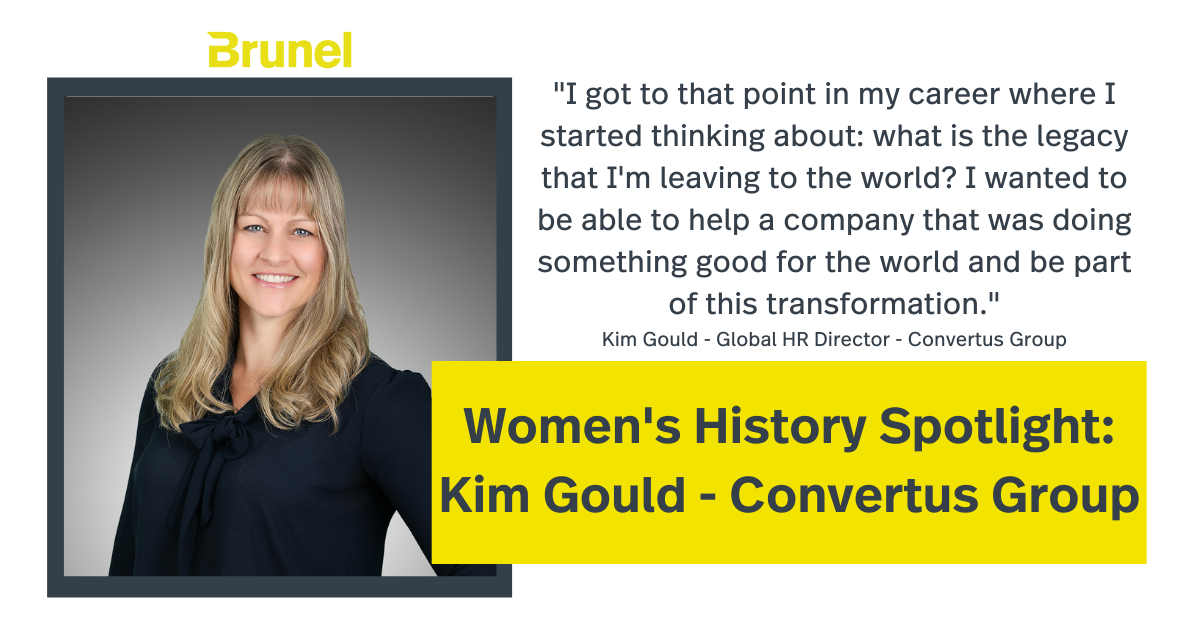 Brunel

"I got to that point in my career where I started thinking about: what is the legacy that I'm leaving to the world? I wanted to be able to help a company that was doing something good for the world and be part of this transformation."

Kim Gould - Global HR Director - Convertus Group

Women's History Spotlight: Kim Gould - Convertus Group